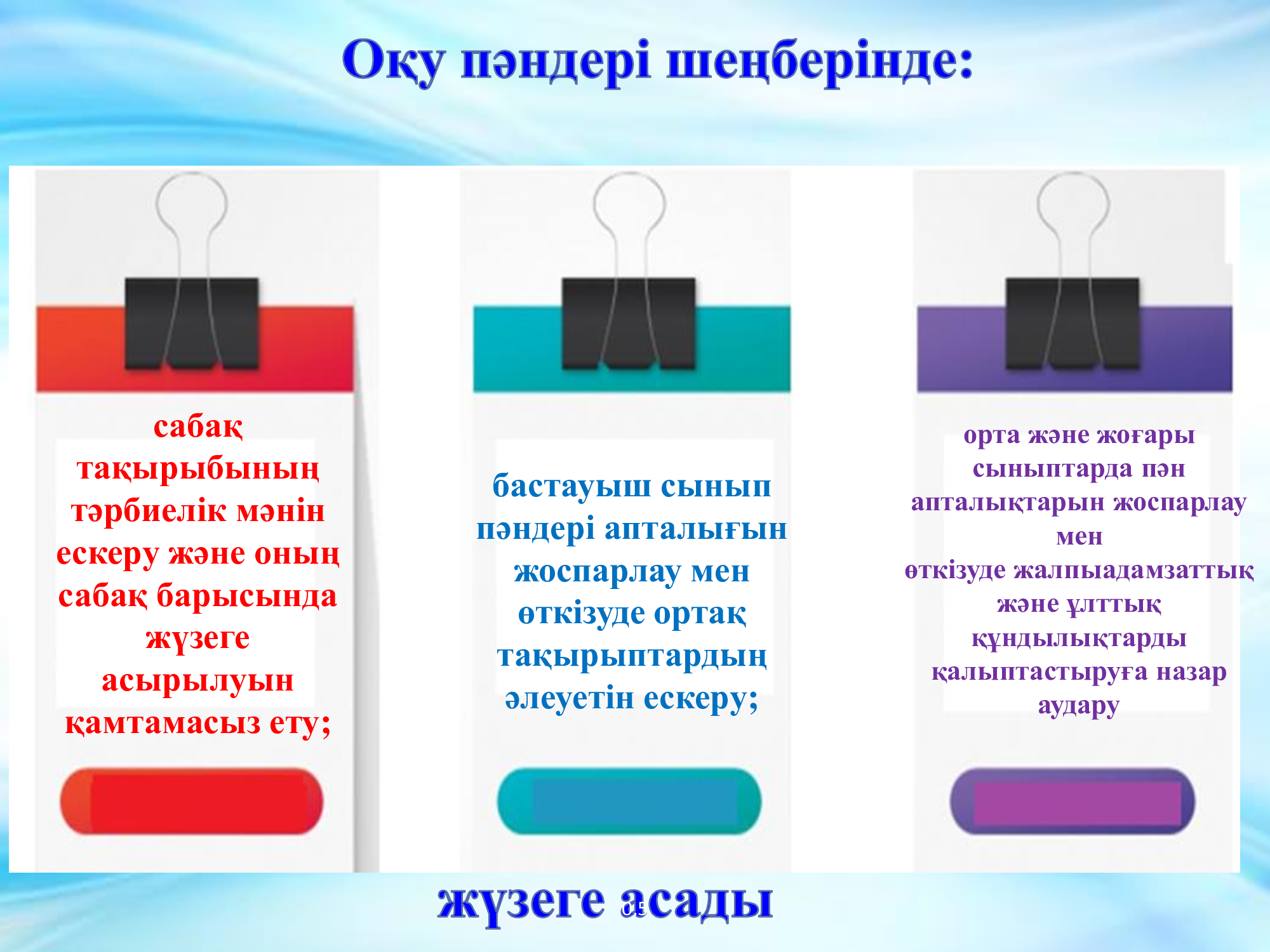 Оқу пәндері шеңберінде:

сабақ тақырыбының тәрбиелік мәнін ескеру және оның сабақ барысында жүзеге асырылуын қамтамасыз ету;

бастауыш сынып пәндері апталығын жоспарлау мен өткізуде ортақ тақырыптардың әлеуетін ескеру;

орта және жоғары сыныптарда пән апталықтарын жоспарлау мен өткізуде жалпыадамзаттық және ұлттық құндылықтарды қалыптастыруға назар аудару

жүзеге асады